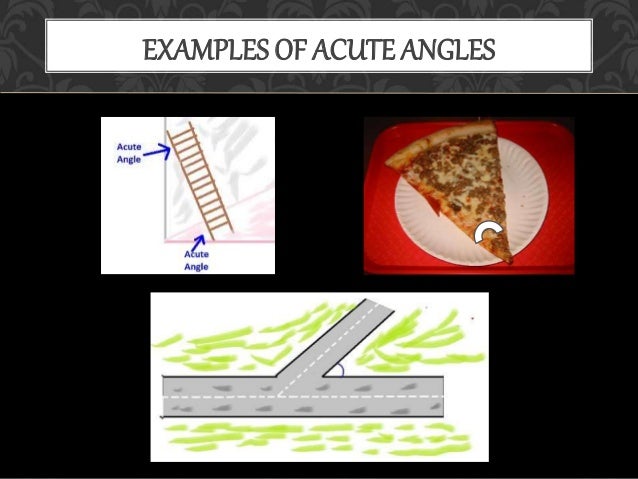 EXAMPLES OF ACUTE ANGLES

Acute Angle

Acute Angle